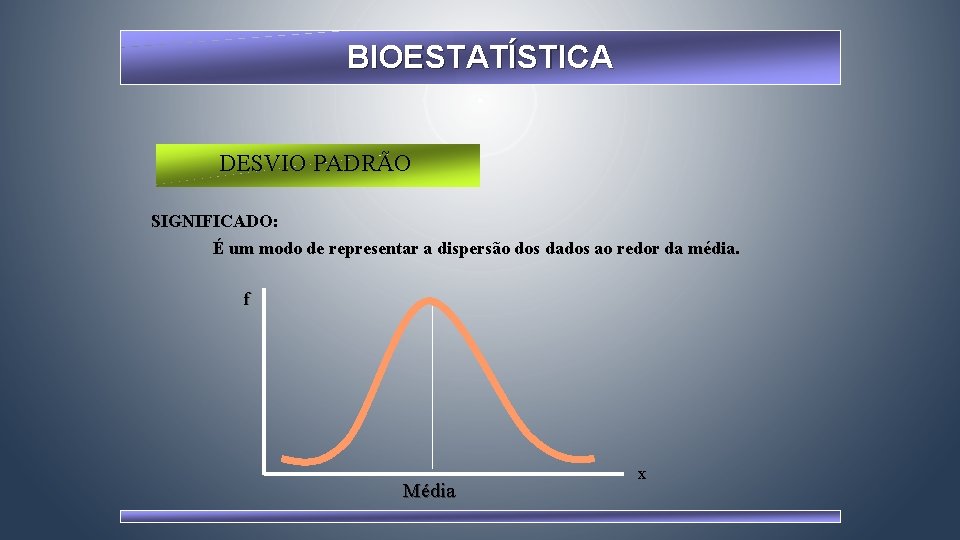 BIOESTATÍSTICA

DESVIO PADRÃO

SIGNIFICADO:

É um modo de representar a dispersão dos dados ao redor da média.

f

x

Média